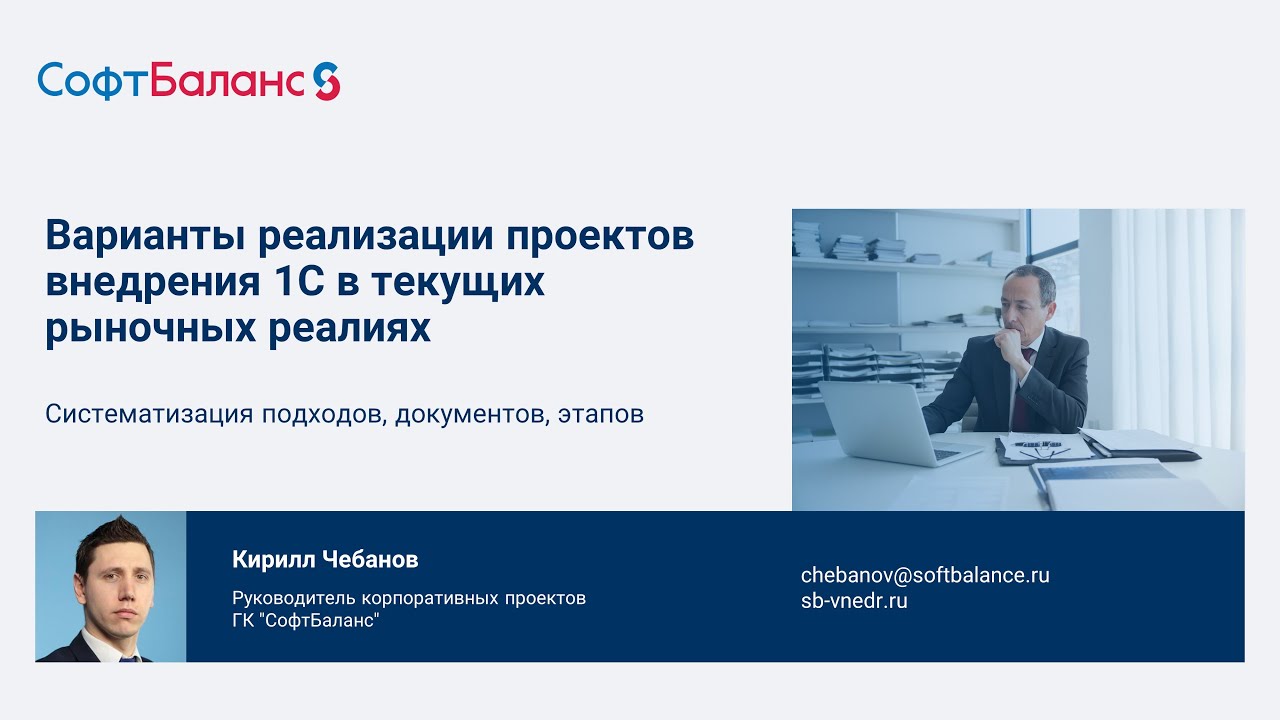 СофтБаланс

Варианты реализации проектов внедрения 1С в текущих рыночных реалиях

Систематизация подходов, документов, этапов

Кирилл Чебанов

Руководитель корпоративных проектов
ГК "СофтБаланс"

chebanov@softbalance.ru
sb-vnedr.ru